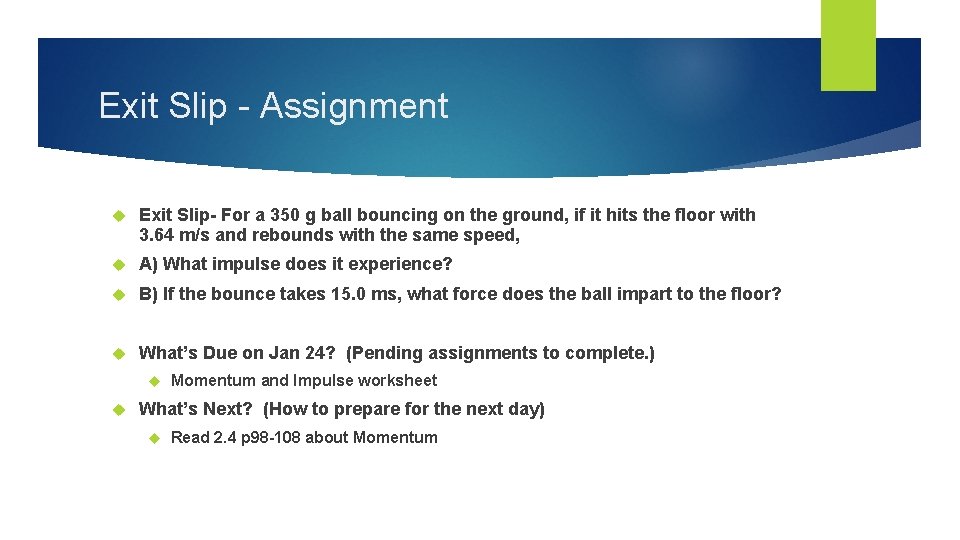 Exit Slip - Assignment

Exit Slip- For a 350 g ball bouncing on the ground, if it hits the floor with 3.64 m/s and rebounds with the same speed,

A) What impulse does it experience?

B) If the bounce takes 15.0 ms, what force does the ball impart to the floor?

What's Due on Jan 24? (Pending assignments to complete.)

Momentum and Impulse worksheet

What's Next? (How to prepare for the next day)

Read 2.4 p98-108 about Momentum